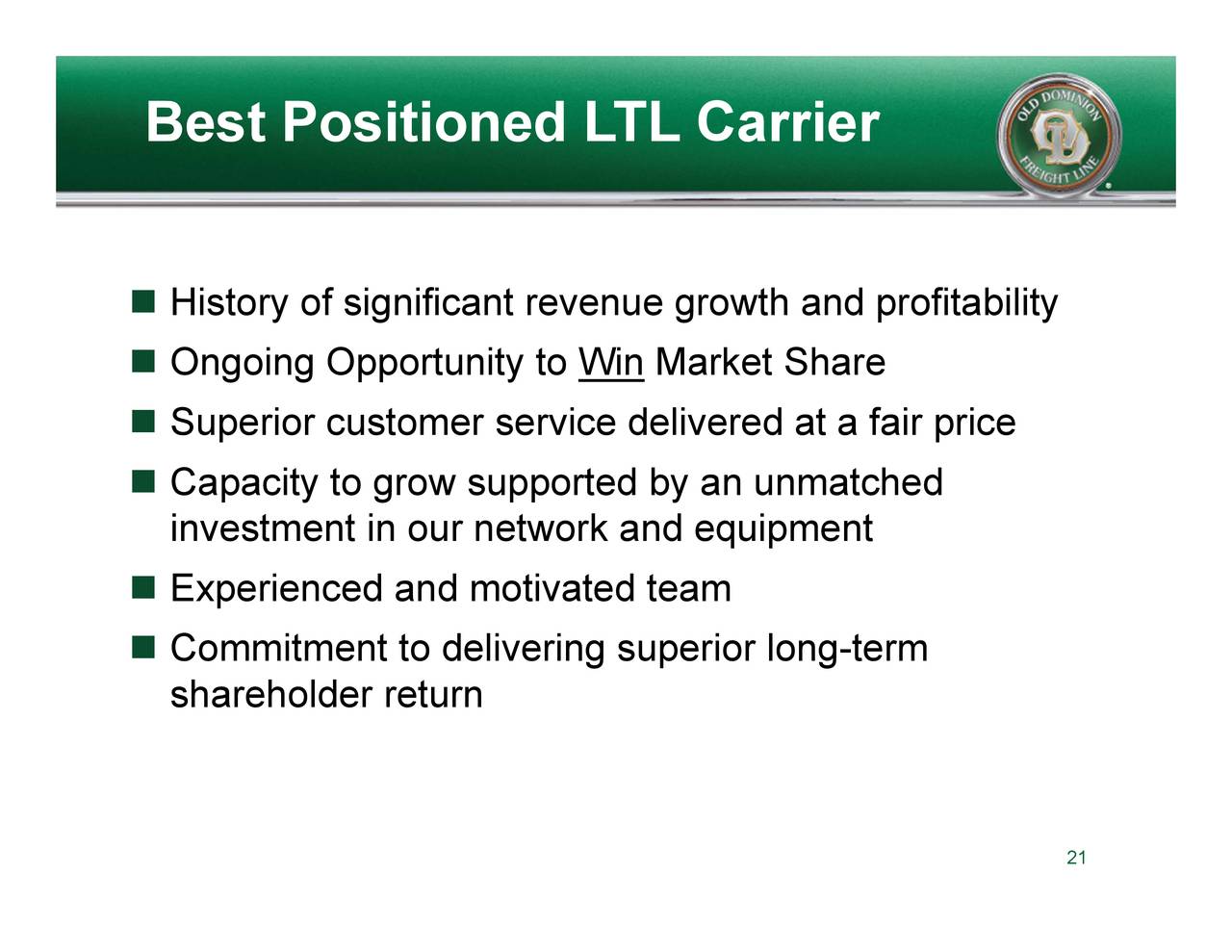 Best Positioned LTL Carrier

OLD DOMINION FREIGHT LINE

- History of significant revenue growth and profitability
- Ongoing Opportunity to Win Market Share
- Superior customer service delivered at a fair price
- Capacity to grow supported by an unmatched investment in our network and equipment
- Experienced and motivated team
- Commitment to delivering superior long-term shareholder return

21